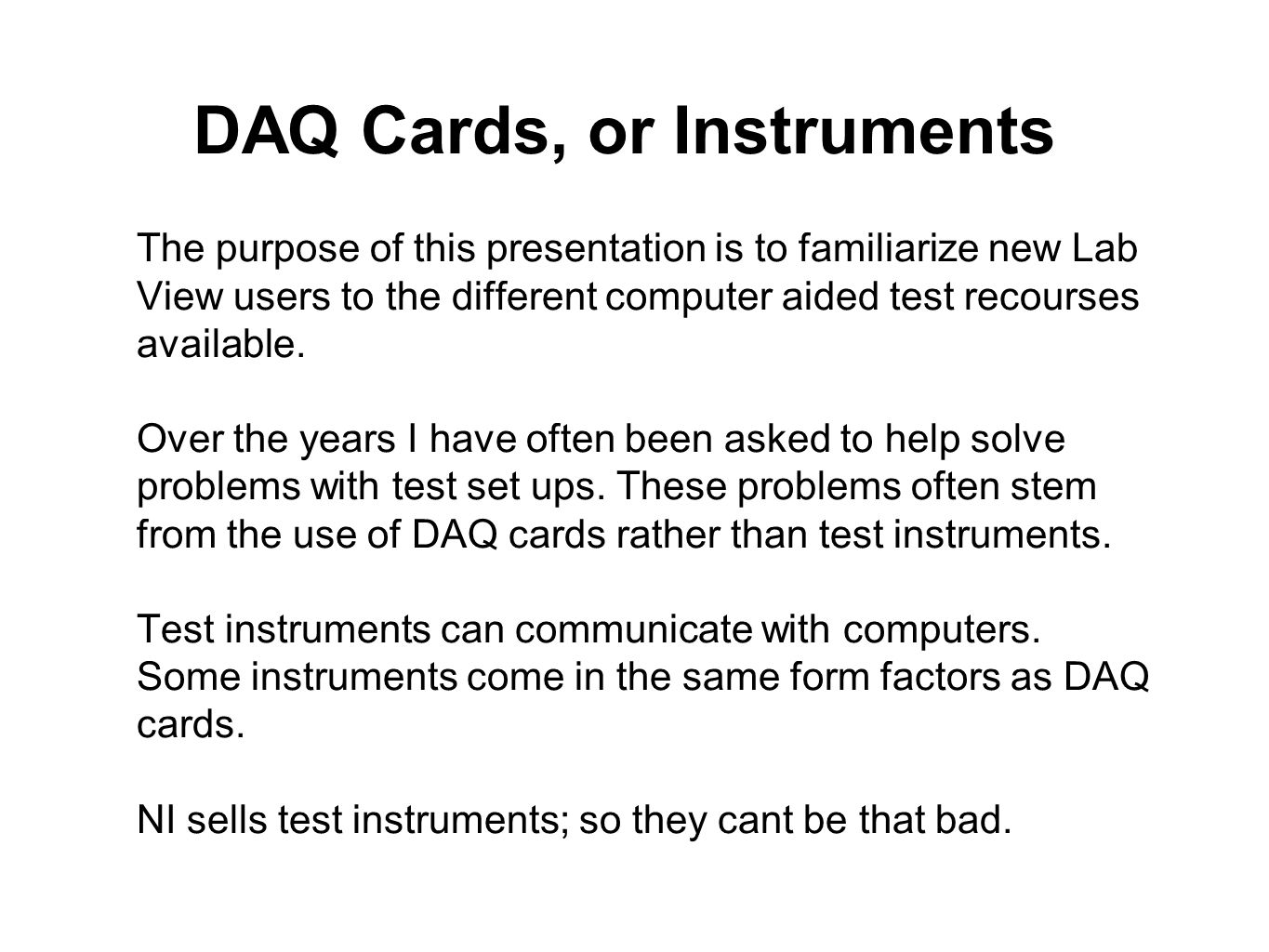 DAQ Cards, or Instruments

The purpose of this presentation is to familiarize new Lab View users to the different computer aided test recourses available.

Over the years I have often been asked to help solve problems with test set ups. These problems often stem from the use of DAQ cards rather than test instruments.

Test instruments can communicate with computers. Some instruments come in the same form factors as DAQ cards.

NI sells test instruments; so they cant be that bad.